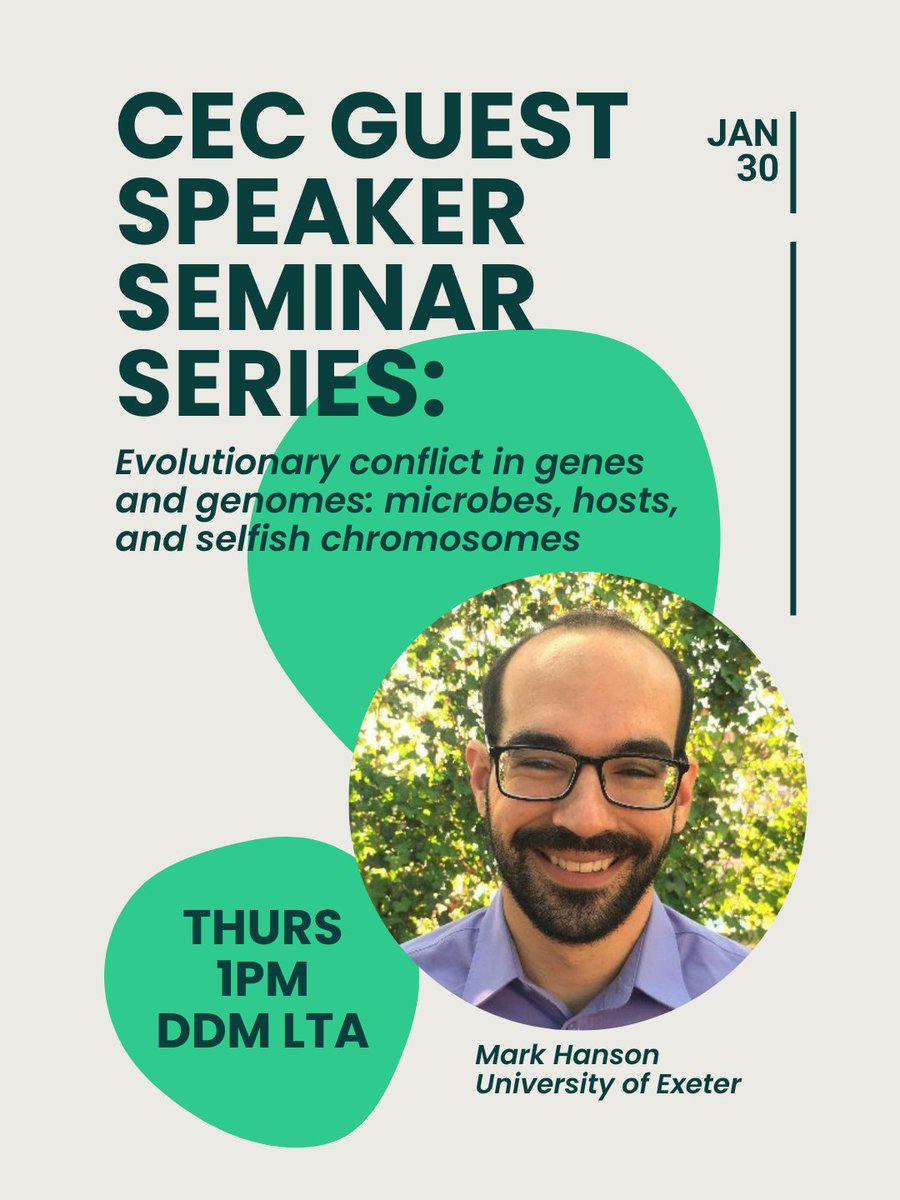 CEC GUEST SPEAKER SEMINAR SERIES:

JAN
30

Evolutionary conflict in genes and genomes: microbes, hosts, and selfish chromosomes

THURS
1PM
DDM LTA

Mark Hanson
University of Exeter